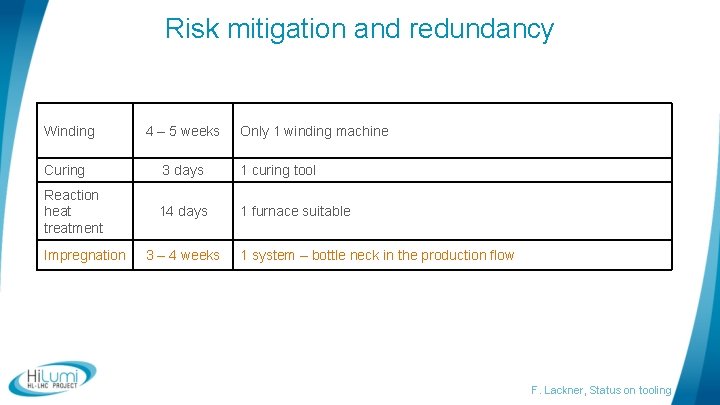 Risk mitigation and redundancy

| Winding | 4 – 5 weeks | Only 1 winding machine |
|---|---|---|
| Curing | 3 days | 1 curing tool |
| Reaction heat treatment | 14 days | 1 furnace suitable |
| Impregnation | 3 – 4 weeks | 1 system – bottle neck in the production flow |

HiLumi HL-LHC PROJECT

F. Lackner, Status on tooling